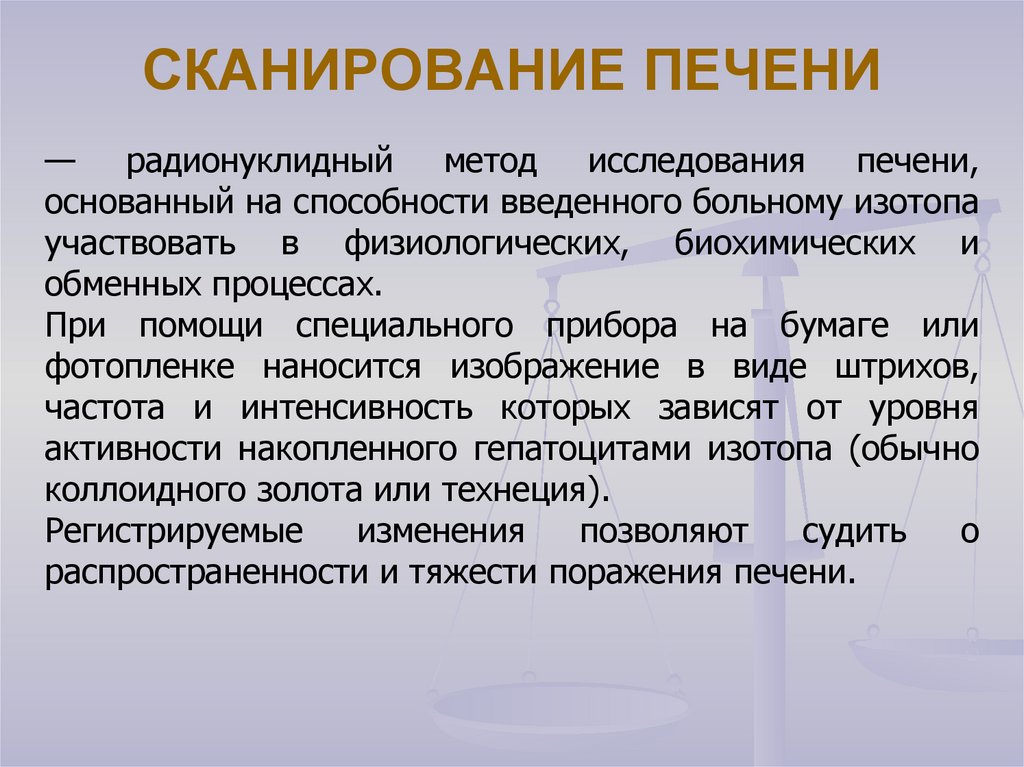 СКАНИРОВАНИЕ ПЕЧЕНИ

— радионуклидный метод исследования печени, основанный на способности введенного больному изотопа участвовать в физиологических, биохимических и обменных процессах.
При помощи специального прибора на бумаге или фотопленке наносится изображение в виде штрихов, частота и интенсивность которых зависят от уровня активности накопленного гепатоцитами изотопа (обычно коллоидного золота или технеция).
Регистрируемые изменения позволяют судить о распространенности и тяжести поражения печени.